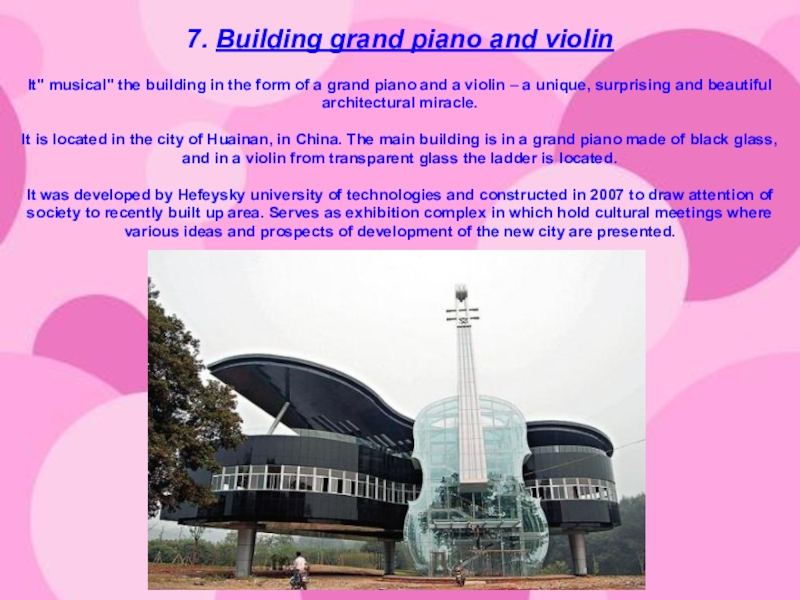 7. Building grand piano and violin

It" musical" the building in the form of a grand piano and a violin – a unique, surprising and beautiful architectural miracle.

It is located in the city of Huainan, in China. The main building is in a grand piano made of black glass, and in a violin from transparent glass the ladder is located.

It was developed by Hefeysky university of technologies and constructed in 2007 to draw attention of society to recently built up area. Serves as exhibition complex in which hold cultural meetings where various ideas and prospects of development of the new city are presented.